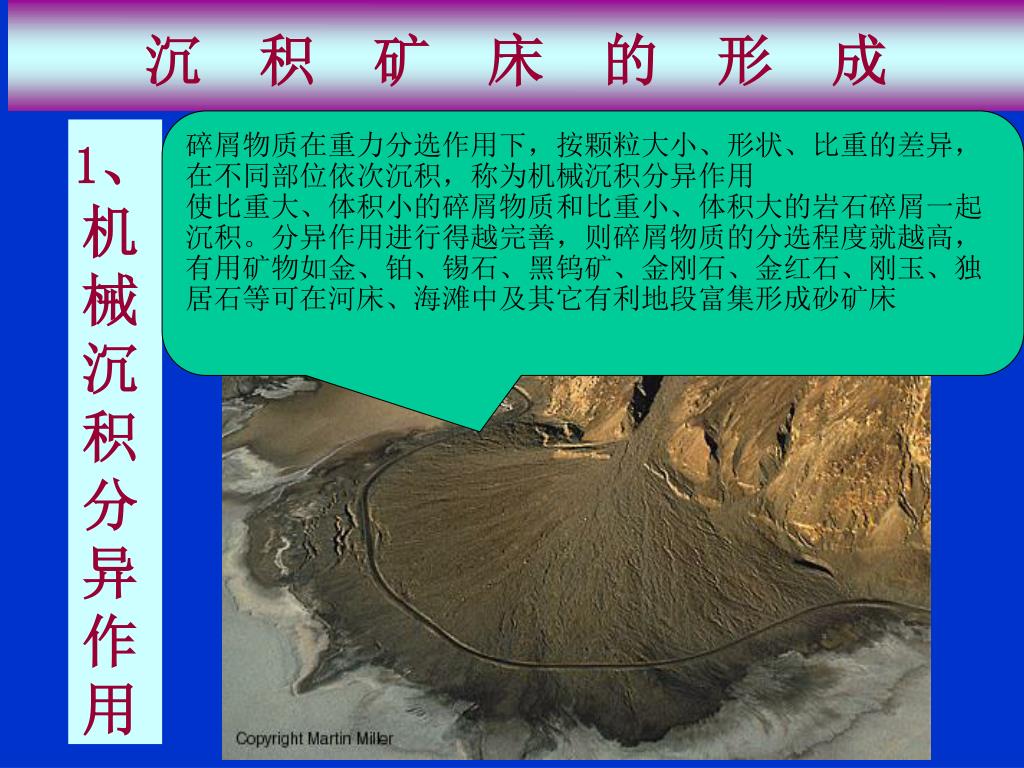 沉 积 矿 床 的 形 成

1、机械沉积分异作用

碎屑物质在重力分选作用下，按颗粒大小、形状、比重的差异，在不同部位依次沉积，称为机械沉积分异作用
使比重大、体积小的碎屑物质和比重小、体积大的岩石碎屑一起沉积。分异作用进行得越完善，则碎屑物质的分选程度就越高，有用矿物如金、铂、锡石、黑钨矿、金刚石、金红石、刚玉、独居石等可在河床、海滩中及其它有利地段富集形成砂矿床

Copyright Martin Miller